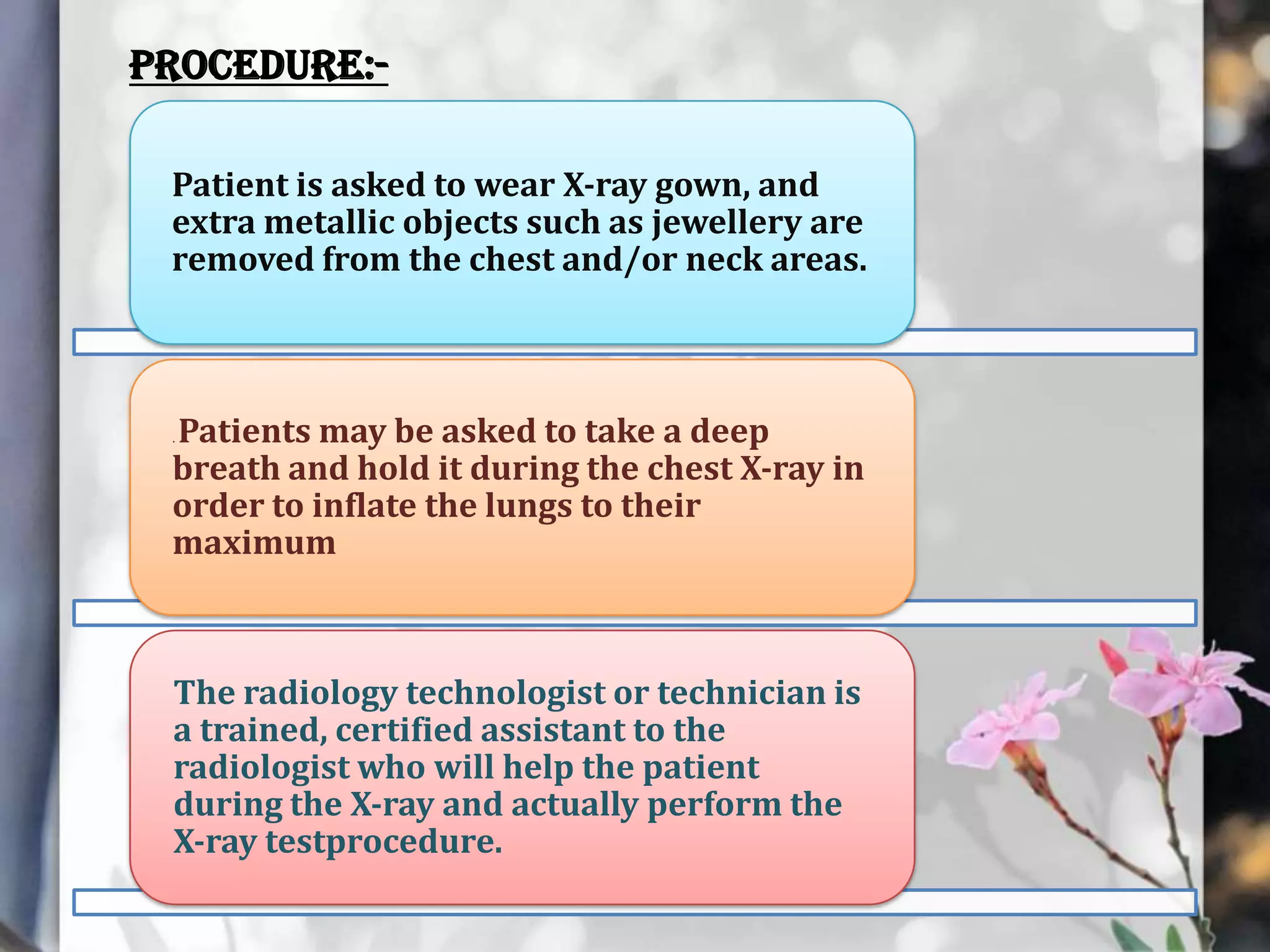 PROCEDURE:-

Patient is asked to wear X-ray gown, and extra metallic objects such as jewellery are removed from the chest and/or neck areas.

.Patients may be asked to take a deep breath and hold it during the chest X-ray in order to inflate the lungs to their maximum

The radiology technologist or technician is a trained, certified assistant to the radiologist who will help the patient during the X-ray and actually perform the X-ray testprocedure.